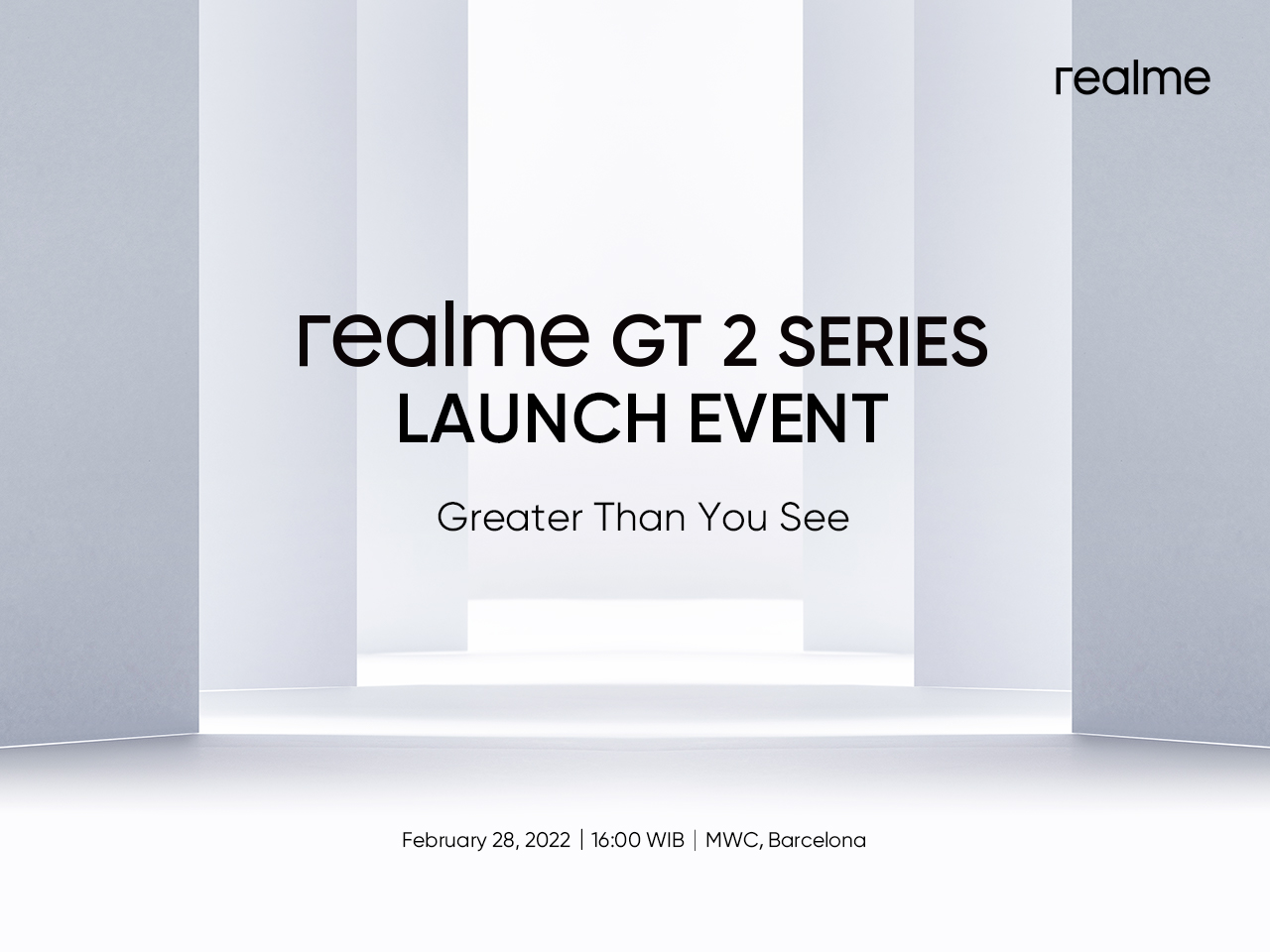 realme

realme GT 2 SERIES
LAUNCH EVENT

Greater Than You See

February 28, 2022 | 16:00 WIB | MWC, Barcelona